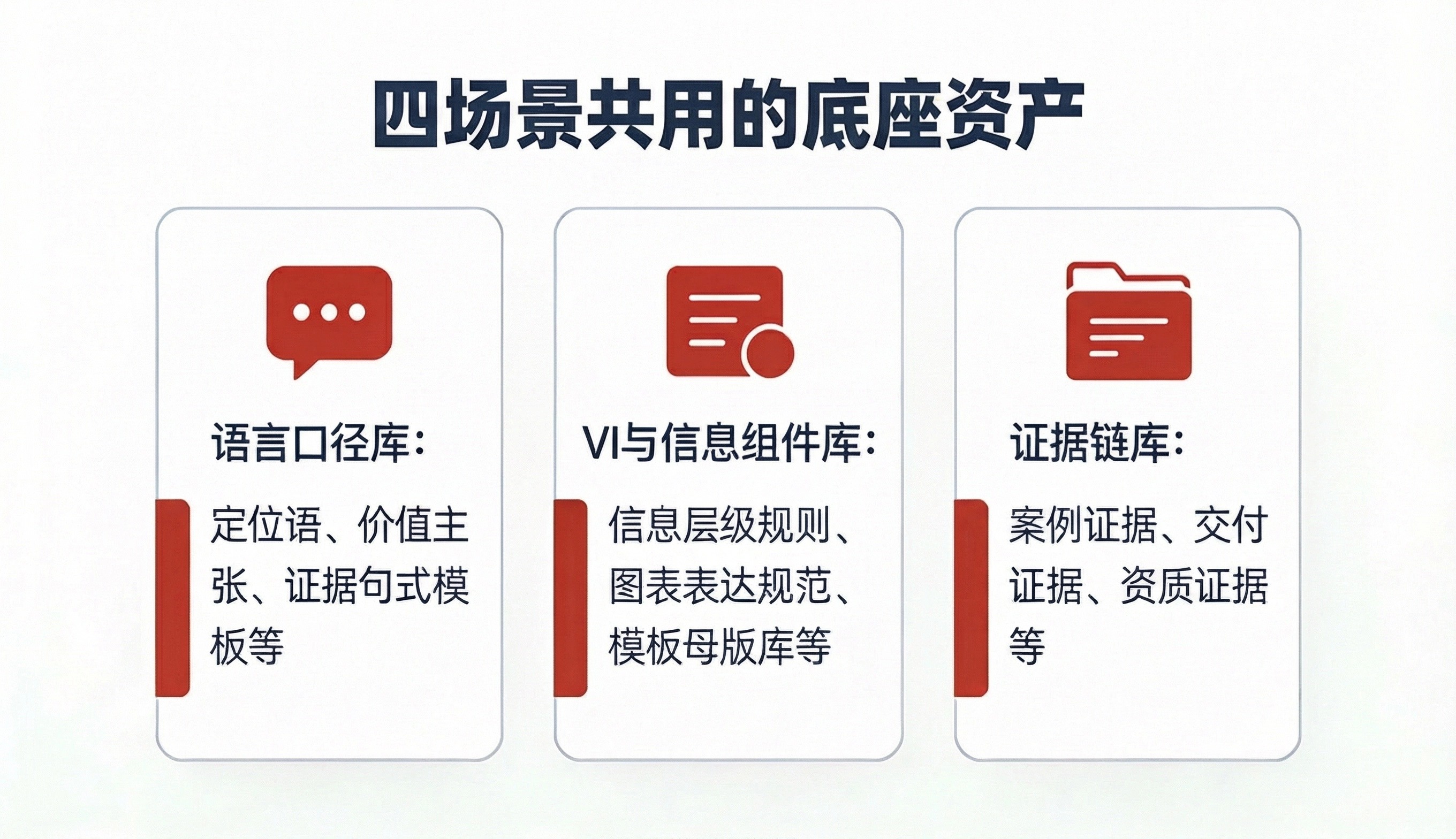 四场景共用的底座资产

语言口径库：

定位语、价值主张、证据句式模板等

VI与信息组件库：

信息层级规则、图表表达规范、模板母版库等

证据链库：

案例证据、交付证据、资质证据等